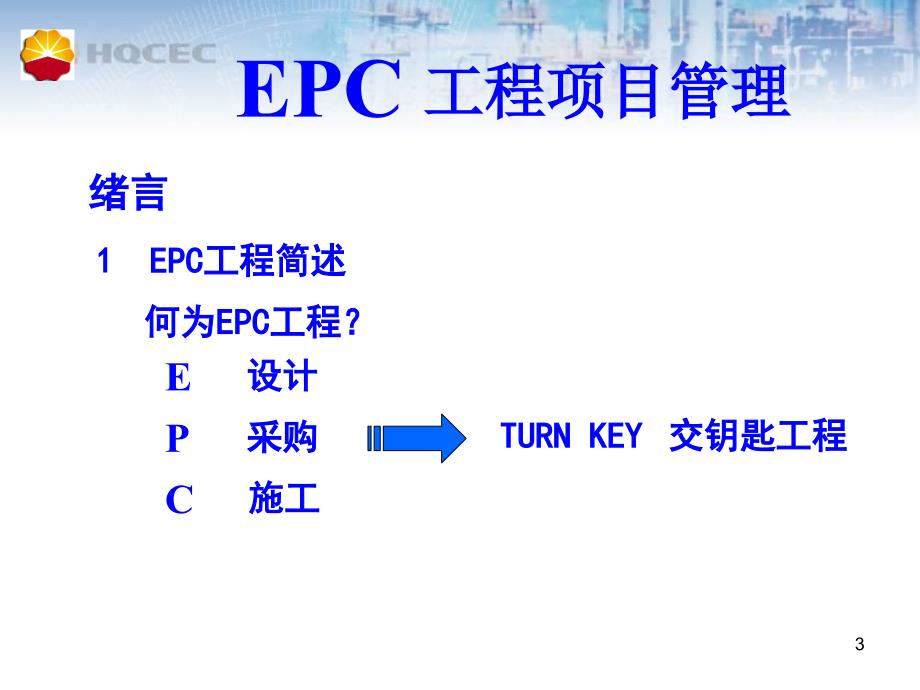 HQCEC

EPC 工程项目管理

绪言

1 EPC工程简述

何为EPC工程？

E 设计

P 采购

C 施工

TURN KEY 交钥匙工程

3